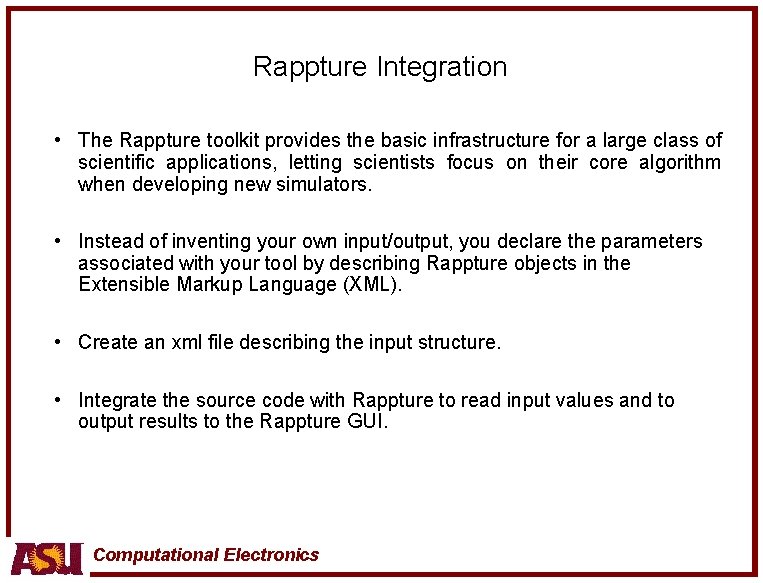 Rappture Integration

• The Rappture toolkit provides the basic infrastructure for a large class of scientific applications, letting scientists focus on their core algorithm when developing new simulators.

• Instead of inventing your own input/output, you declare the parameters associated with your tool by describing Rappture objects in the Extensible Markup Language (XML).

• Create an xml file describing the input structure.

• Integrate the source code with Rappture to read input values and to output results to the Rappture GUI.

ASU Computational Electronics